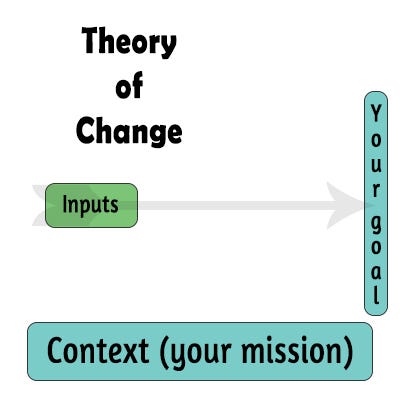 Theory of Change

Inputs

Your goal

Context (your mission)